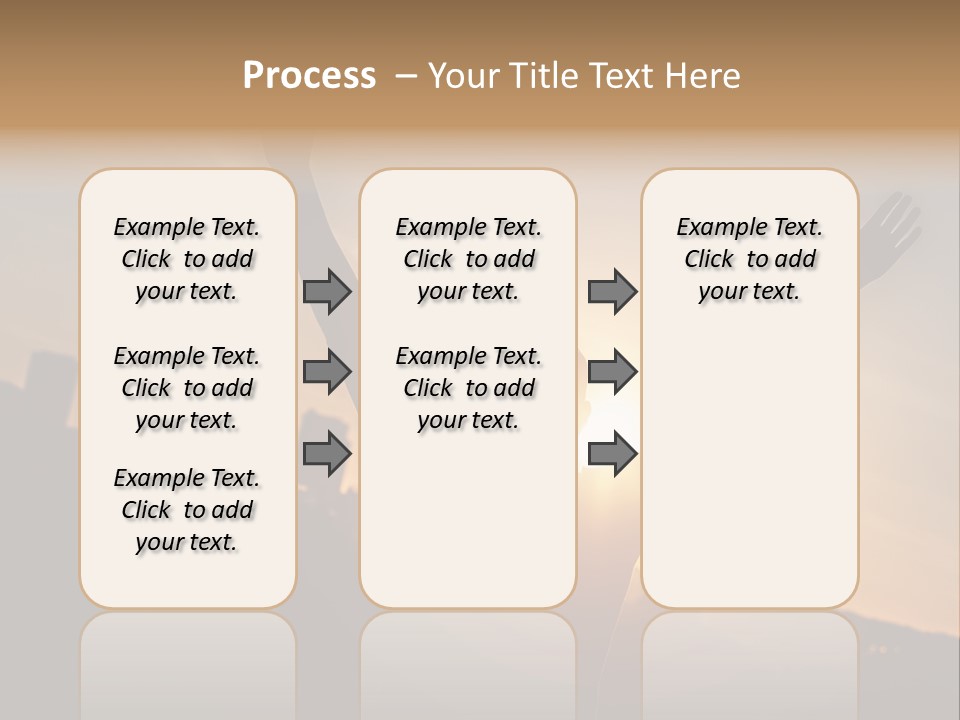 Process – Your Title Text Here

Example Text. Click to add your text.

Example Text. Click to add your text.

Example Text. Click to add your text.

Example Text. Click to add your text.

Example Text. Click to add your text.

Example Text. Click to add your text.